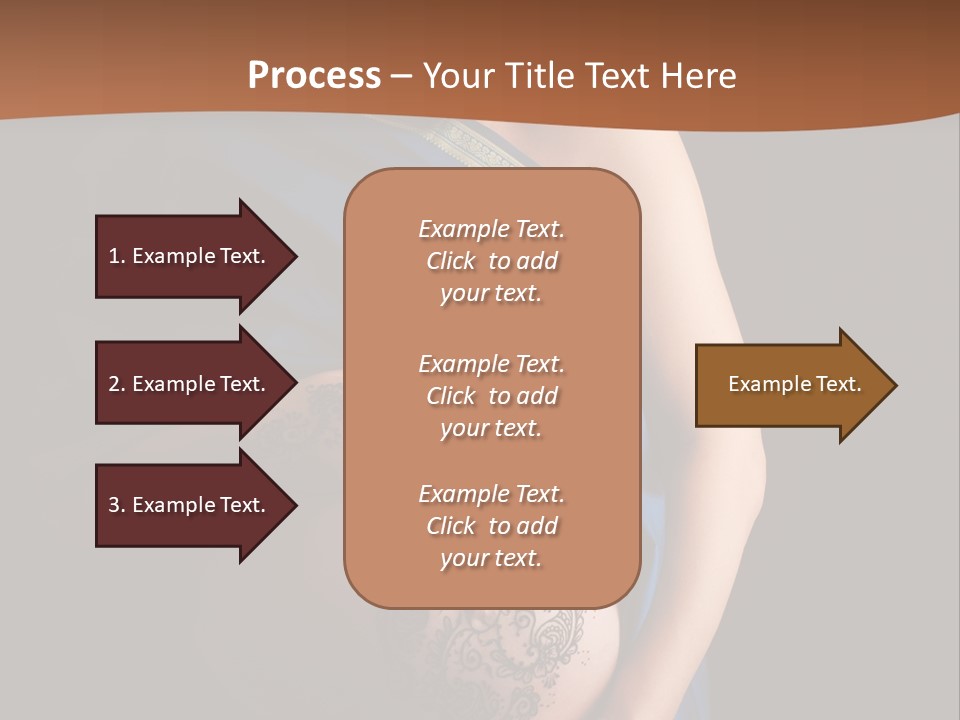 Process – Your Title Text Here

1. Example Text.

2. Example Text.

3. Example Text.

Example Text. Click to add your text.

Example Text. Click to add your text.

Example Text. Click to add your text.

Example Text.